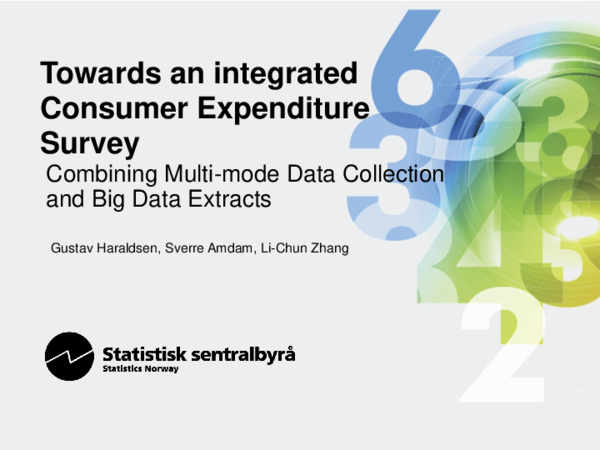 Towards an integrated Consumer Expenditure Survey

Combining Multi-mode Data Collection and Big Data Extracts

Gustav Haraldsen, Sverre Amdam, Li-Chun Zhang

Statistisk sentralbyrå
Statistics Norway